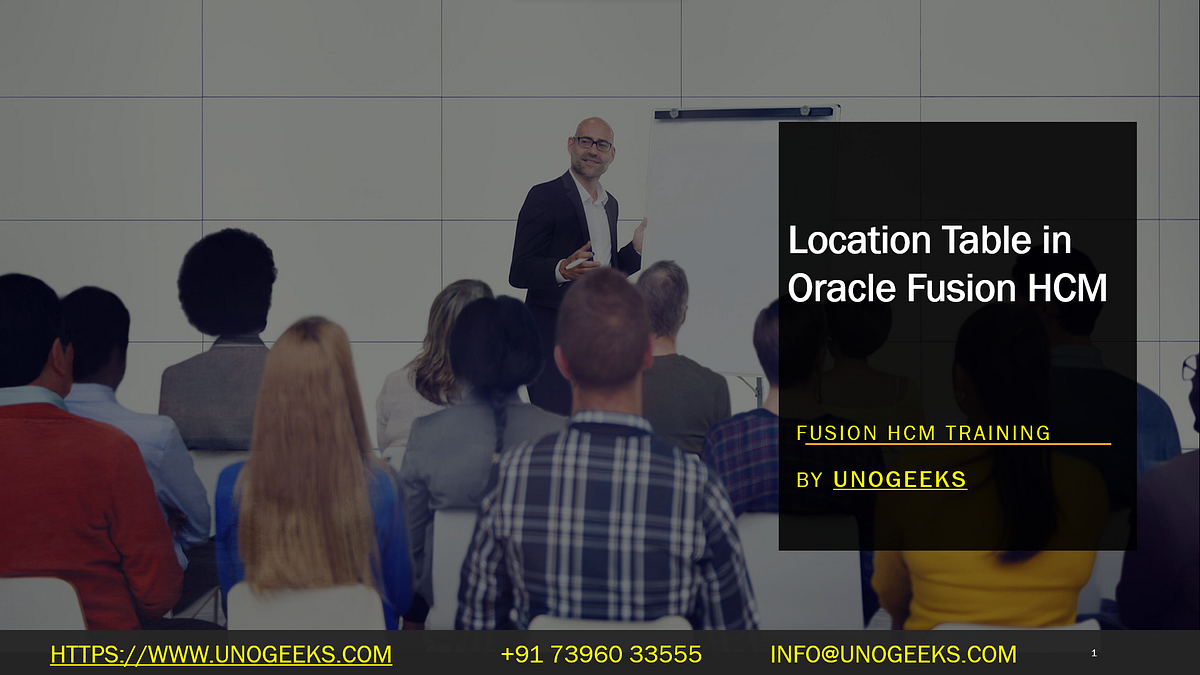 Location Table in Oracle Fusion HCM

FUSION HCM TRAINING

BY UNOGEEKS

HTTPS://WWW.UNOGEEKS.COM +91 73960 33555 INFO@UNOGEEKS.COM 1